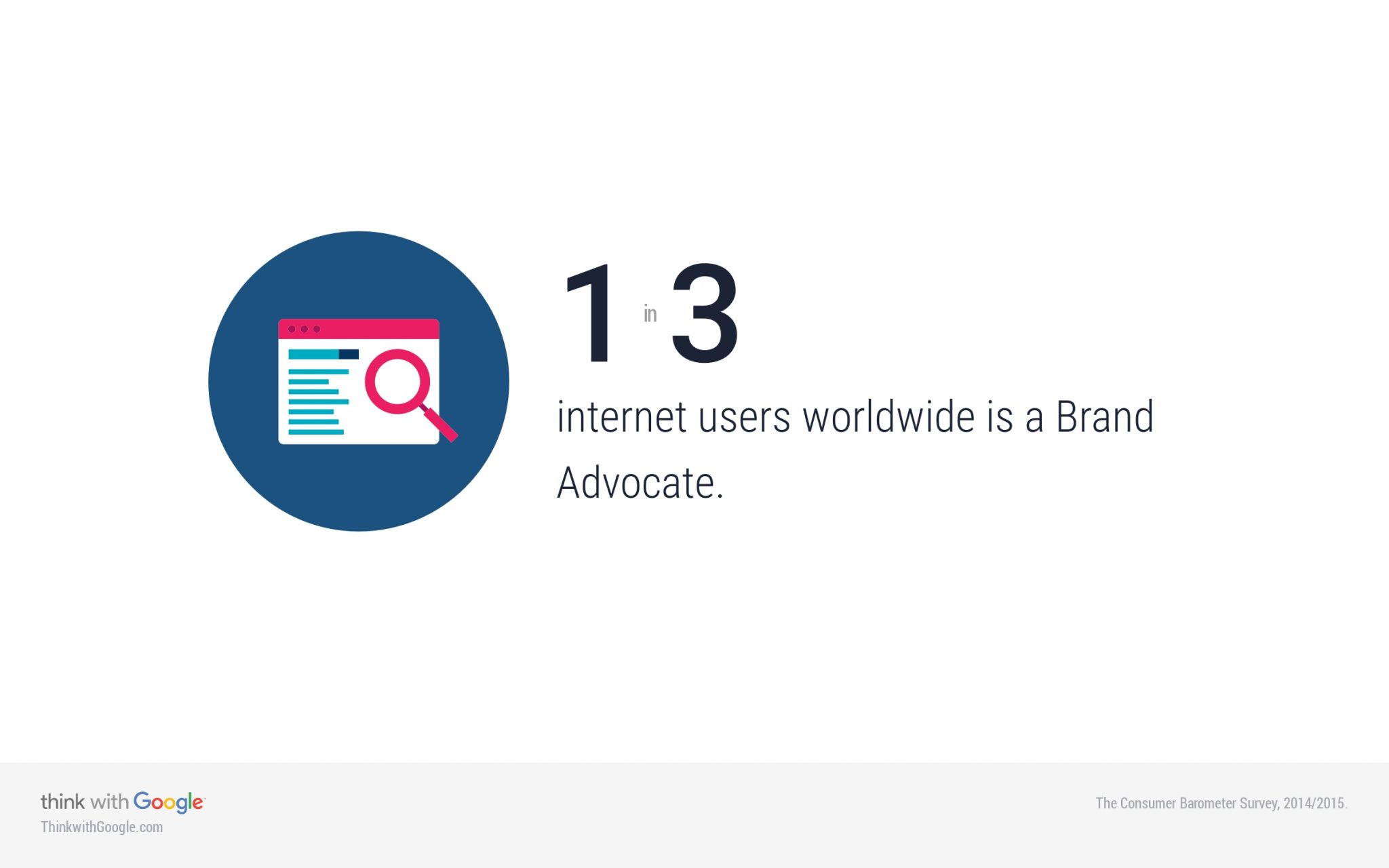 1 in 3

internet users worldwide is a Brand Advocate.

think with Google
ThinkwithGoogle.com

The Consumer Barometer Survey, 2014/2015.